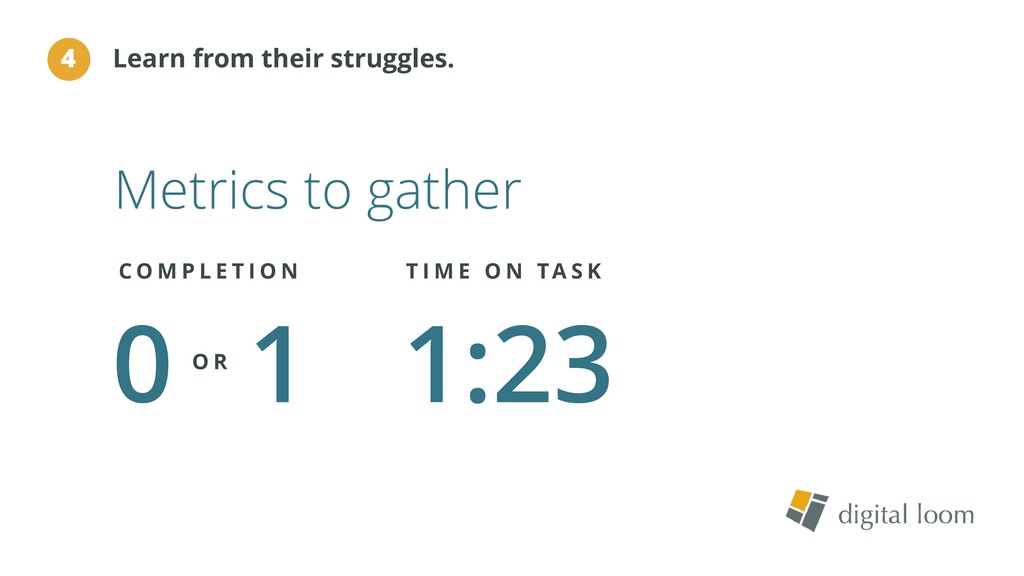 4 Learn from their struggles.

Metrics to gather

COMPLETION

0 OR 1

TIME ON TASK

1:23

digital loom